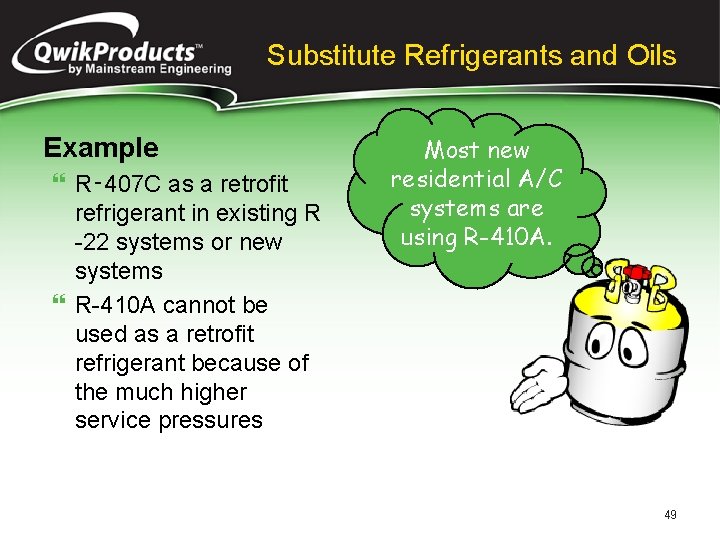 QwikProducts™
by Mainstream Engineering

Substitute Refrigerants and Oils

Example

❝ R-407C as a retrofit refrigerant in existing R -22 systems or new systems

❝ R-410A cannot be used as a retrofit refrigerant because of the much higher service pressures

Most new residential A/C systems are using R-410A.

49